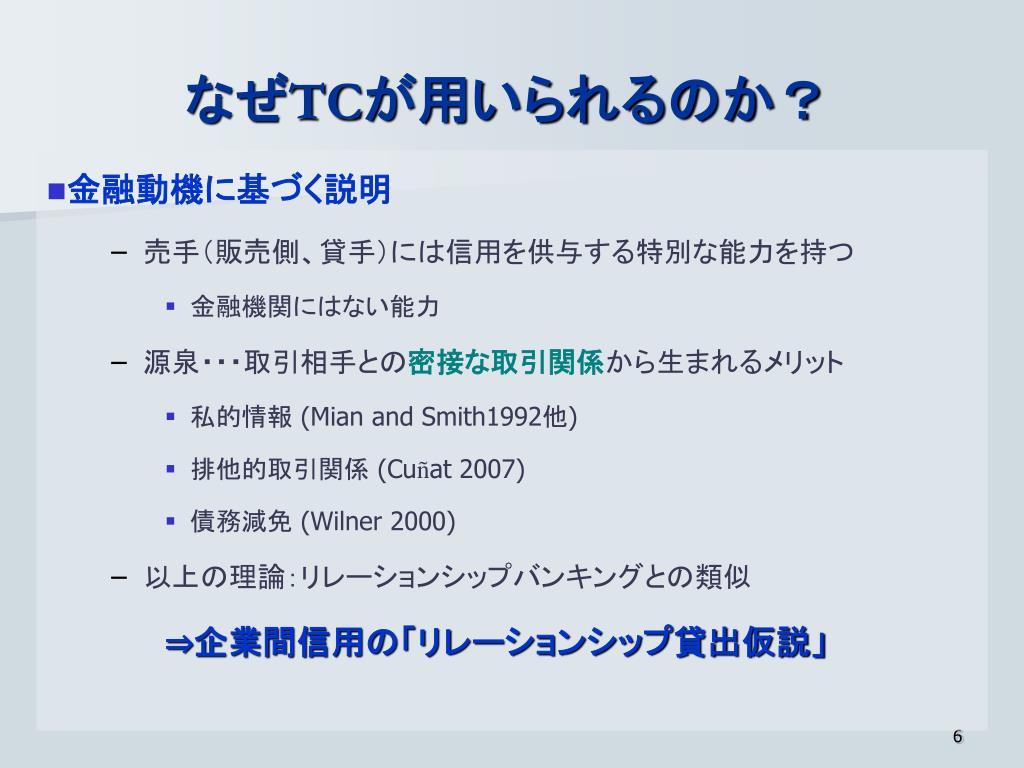 なぜTCが用いられるのか？

■金融動機に基づく説明

– 売手（販売側、貸手）には信用を供与する特別な能力を持つ

▪ 金融機関にはない能力

– 源泉・・・取引相手との密接な取引関係から生まれるメリット

▪ 私的情報 (Mian and Smith1992他)

▪ 排他的取引関係 (Cuñat 2007)

▪ 債務減免 (Wilner 2000)

– 以上の理論：リレーションシップバンキングとの類似

⇒企業間信用の「リレーションシップ貸出仮説」

6